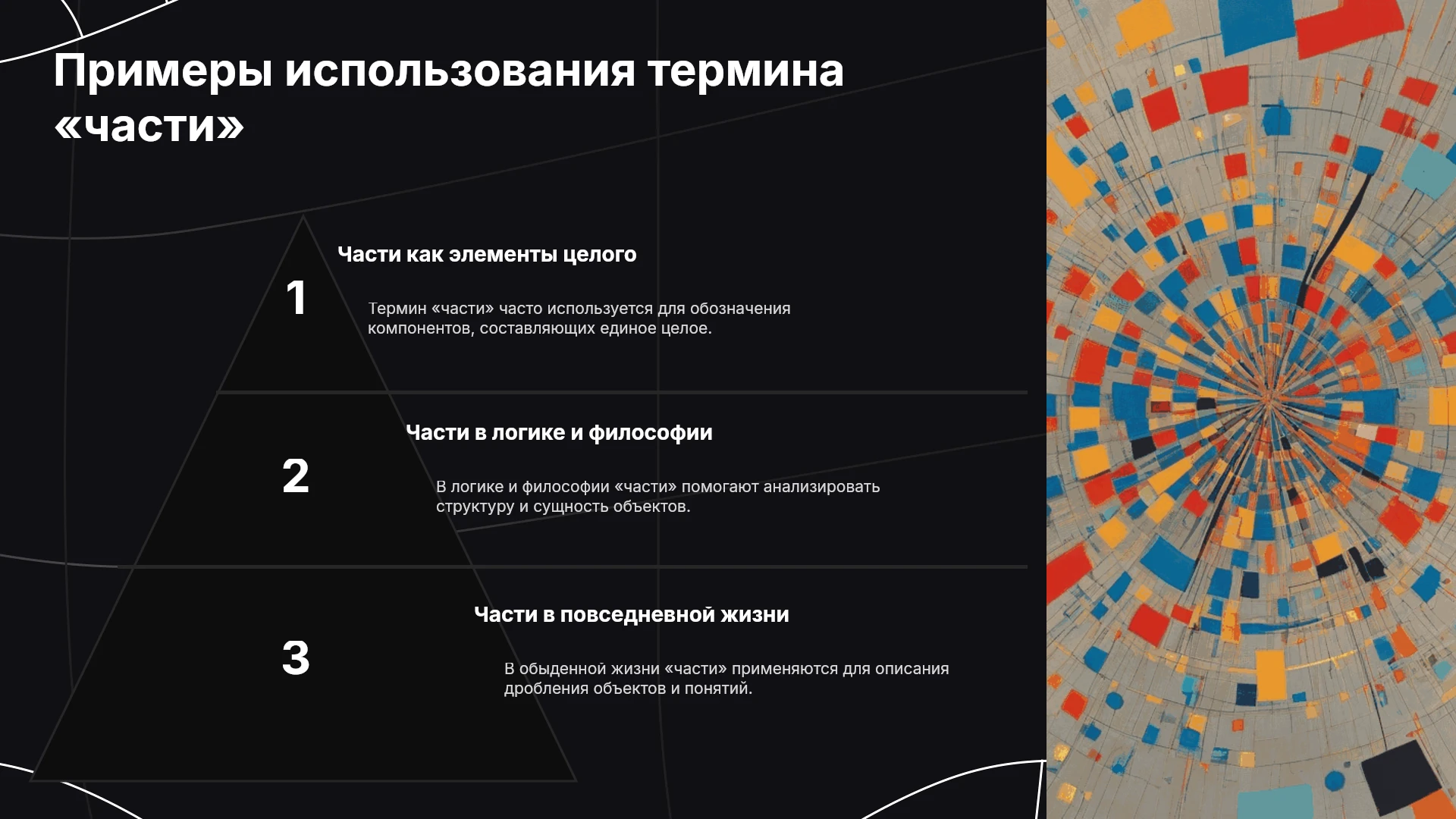 Примеры использования термина «части»

1

Части как элементы целого

Термин «части» часто используется для обозначения компонентов, составляющих единое целое.

2

Части в логике и философии

В логике и философии «части» помогают анализировать структуру и сущность объектов.

3

Части в повседневной жизни

В обыденной жизни «части» применяются для описания дробления объектов и понятий.